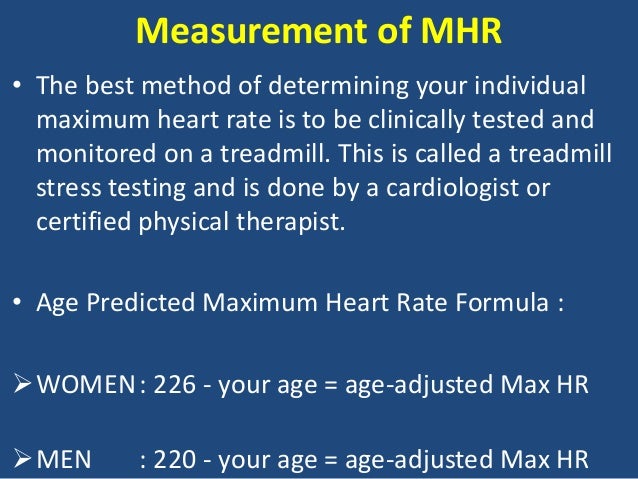 Measurement of MHR

• The best method of determining your individual maximum heart rate is to be clinically tested and monitored on a treadmill. This is called a treadmill stress testing and is done by a cardiologist or certified physical therapist.

• Age Predicted Maximum Heart Rate Formula :

➢ WOMEN : 226 - your age = age-adjusted Max HR

➢ MEN : 220 - your age = age-adjusted Max HR